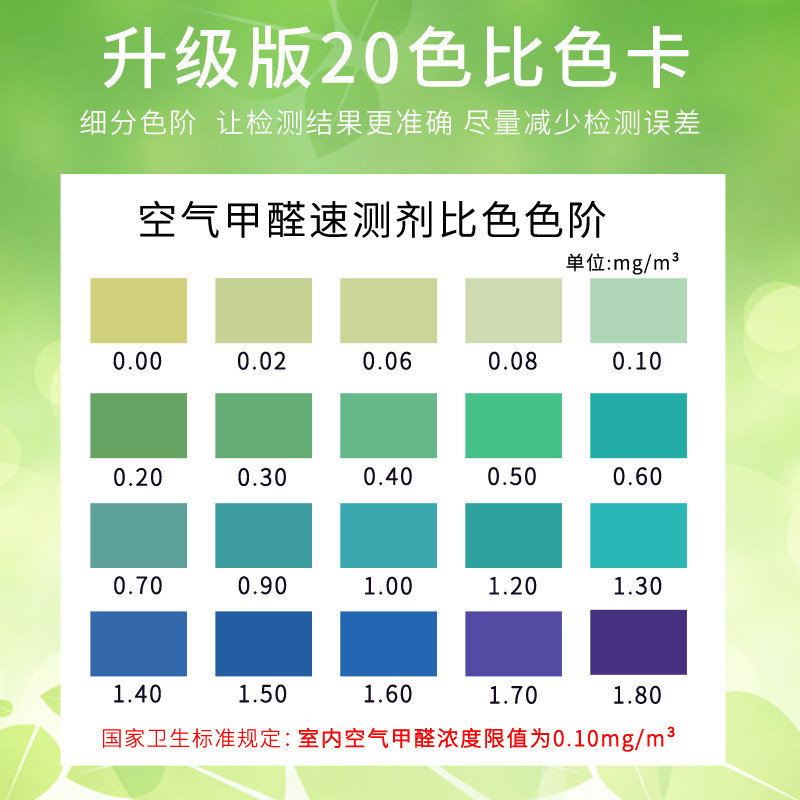 升级版20色比色卡

细分色阶 让检测结果更准确 尽量减少检测误差

空气甲醛速测剂比色色阶

单位:mg/m³

0.00 0.02 0.06 0.08 0.10

0.20 0.30 0.40 0.50 0.60

0.70 0.90 1.00 1.20 1.30

1.40 1.50 1.60 1.70 1.80

国家卫生标准规定: 室内空气甲醛浓度限值为0.10mg/m³